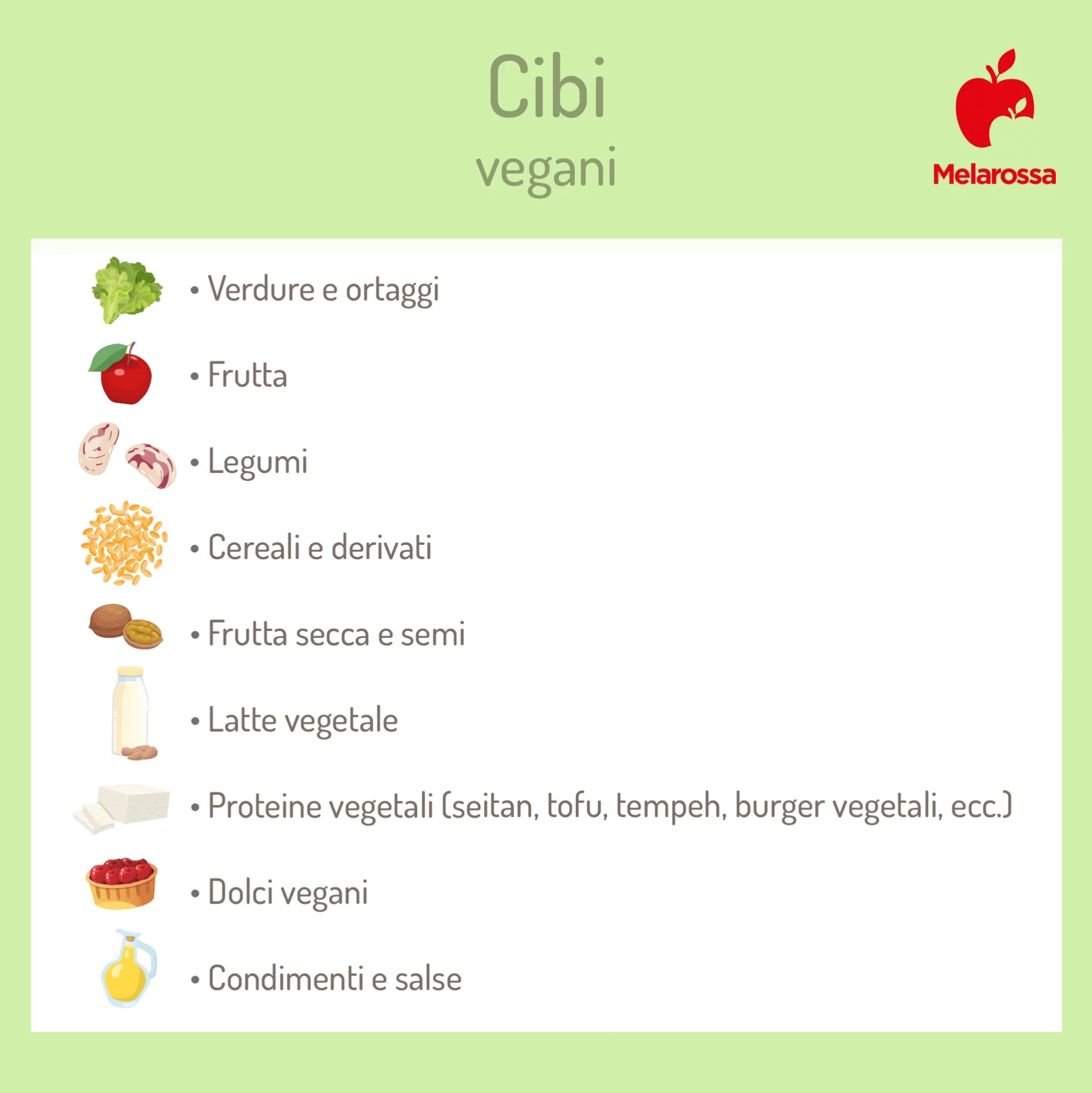 Cibi
vegani

Melarossa

• Verdure e ortaggi
• Frutta
• Legumi
• Cereali e derivati
• Frutta secca e semi
• Latte vegetale
• Proteine vegetali (seitan, tofu, tempeh, burger vegetali, ecc.)
• Dolci vegani
• Condimenti e salse